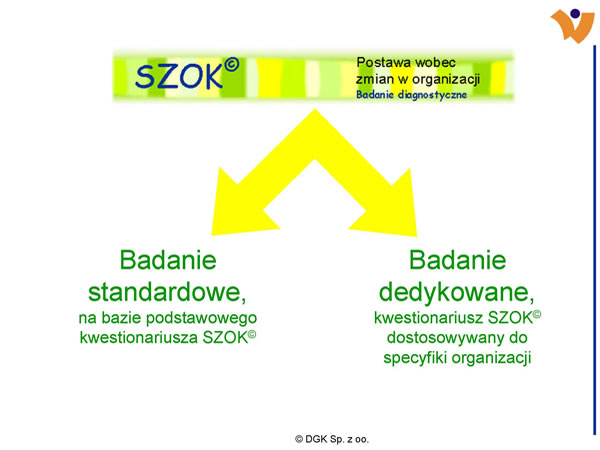 SZOK©

Postawa wobec zmian w organizacji
Badanie diagnostyczne

Badanie standardowe,
na bazie podstawowego kwestionariusza SZOK©

Badanie dedykowane,
kwestionariusz SZOK© dostosowywany do specyfiki organizacji

© DGK Sp. z oo.